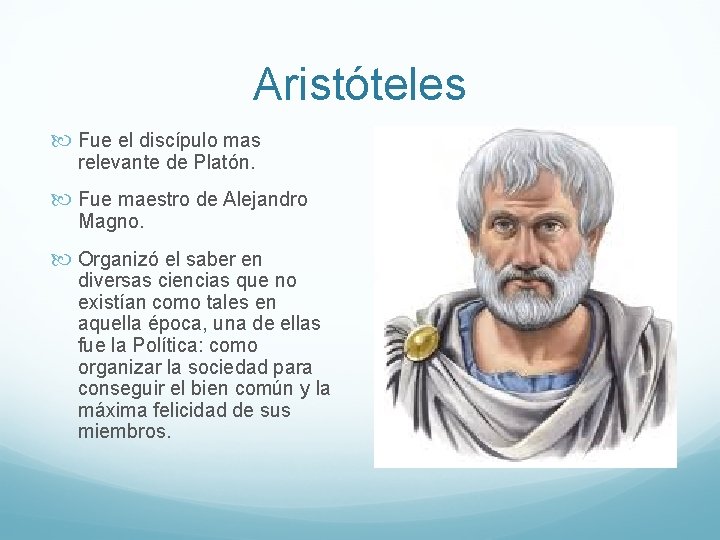 Aristóteles

Fue el discípulo mas relevante de Platón.

Fue maestro de Alejandro Magno.

Organizó el saber en diversas ciencias que no existían como tales en aquella época, una de ellas fue la Política: como organizar la sociedad para conseguir el bien común y la máxima felicidad de sus miembros.